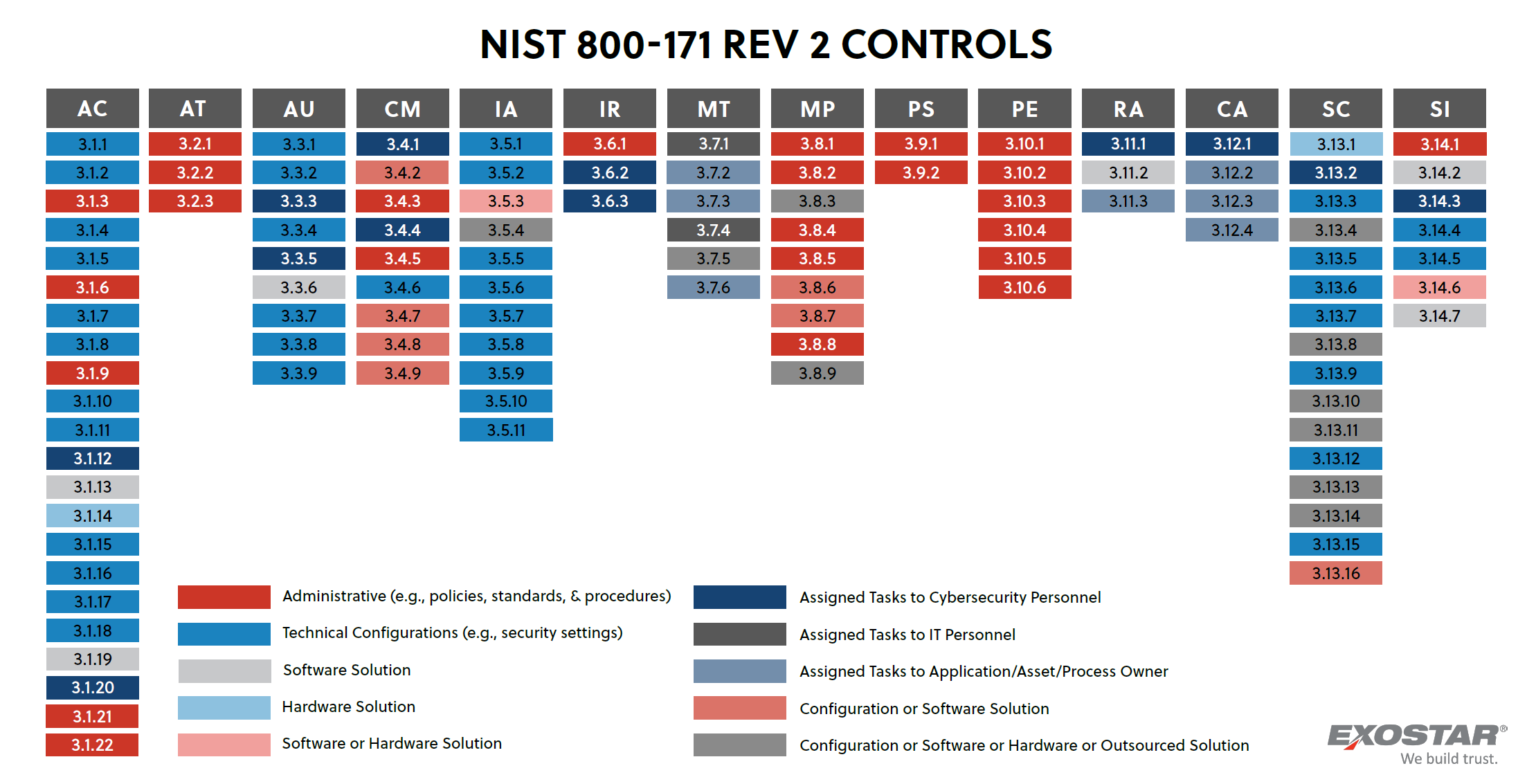 NIST 800-171 REV 2 CONTROLS

| AC | AT | AU | CM | IA | IR | MT | MP | PS | PE | RA | CA | SC | SI |
|---|---|---|---|---|---|---|---|---|---|---|---|---|---|
| 3.1.1 | 3.2.1 | 3.3.1 | 3.4.1 | 3.5.1 | 3.6.1 | 3.7.1 | 3.8.1 | 3.9.1 | 3.10.1 | 3.11.1 | 3.12.1 | 3.13.1 | 3.14.1 |
| 3.1.2 | 3.2.2 | 3.3.2 | 3.4.2 | 3.5.2 | 3.6.2 | 3.7.2 | 3.8.2 | 3.9.2 | 3.10.2 | 3.11.2 | 3.12.2 | 3.13.2 | 3.14.2 |
| 3.1.3 | 3.2.3 | 3.3.3 | 3.4.3 | 3.5.3 | 3.6.3 | 3.7.3 | 3.8.3 | | 3.10.3 | 3.11.3 | 3.12.3 | 3.13.3 | 3.14.3 |
| 3.1.4 | | 3.3.4 | 3.4.4 | 3.5.4 | | 3.7.4 | 3.8.4 | | 3.10.4 | | 3.12.4 | 3.13.4 | 3.14.4 |
| 3.1.5 | | 3.3.5 | 3.4.5 | 3.5.5 | | 3.7.5 | 3.8.5 | | 3.10.5 | | | 3.13.5 | 3.14.5 |
| 3.1.6 | | 3.3.6 | 3.4.6 | 3.5.6 | | 3.7.6 | 3.8.6 | | 3.10.6 | | | 3.13.6 | 3.14.6 |
| 3.1.7 | | 3.3.7 | 3.4.7 | 3.5.7 | | | 3.8.7 | | | | | 3.13.7 | 3.14.7 |
| 3.1.8 | | 3.3.8 | 3.4.8 | 3.5.8 | | | 3.8.8 | | | | | 3.13.8 | |
| 3.1.9 | | 3.3.9 | 3.4.9 | 3.5.9 | | | 3.8.9 | | | | | 3.13.9 | |
| 3.1.10 | | | | 3.5.10 | | | | | | | | 3.13.10 | |
| 3.1.11 | | | | 3.5.11 | | | | | | | | 3.13.11 | |
| 3.1.12 | | | | | | | | | | | | 3.13.12 | |
| 3.1.13 | | | | | | | | | | | | 3.13.13 | |
| 3.1.14 | | | | | | | | | | | | 3.13.14 | |
| 3.1.15 | | | | | | | | | | | | 3.13.15 | |
| 3.1.16 | | | | | | | | | | | | 3.13.16 | |
| 3.1.17 | | | | | | | | | | | | | |
| 3.1.18 | | | | | | | | | | | | | |
| 3.1.19 | | | | | | | | | | | | | |
| 3.1.20 | | | | | | | | | | | | | |
| 3.1.21 | | | | | | | | | | | | | |
| 3.1.22 | | | | | | | | | | | | | |

Administrative (e.g., policies, standards, & procedures)
Technical Configurations (e.g., security settings)
Software Solution
Hardware Solution
Software or Hardware Solution
Assigned Tasks to Cybersecurity Personnel
Assigned Tasks to IT Personnel
Assigned Tasks to Application/Asset/Process Owner
Configuration or Software Solution
Configuration or Software or Hardware or Outsourced Solution

EXOSTAR®
We build trust.